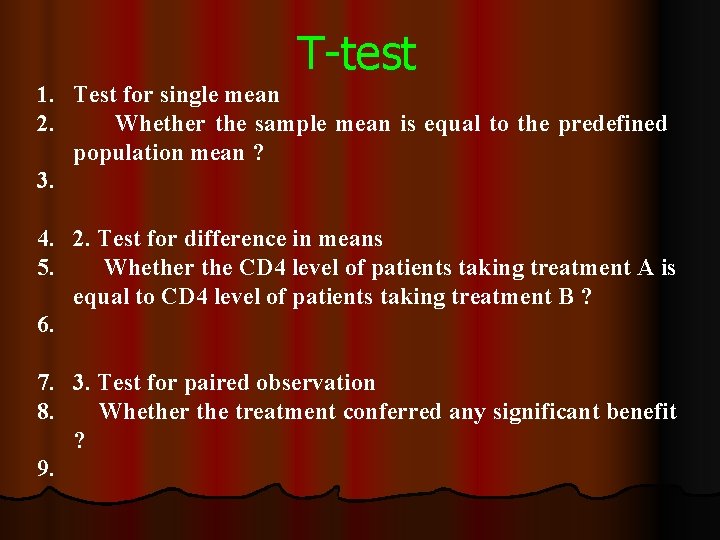 T-test

1. Test for single mean
2. Whether the sample mean is equal to the predefined population mean ?
3.

4. 2. Test for difference in means
5. Whether the CD4 level of patients taking treatment A is equal to CD4 level of patients taking treatment B ?
6.

7. 3. Test for paired observation
8. Whether the treatment conferred any significant benefit ?
9.